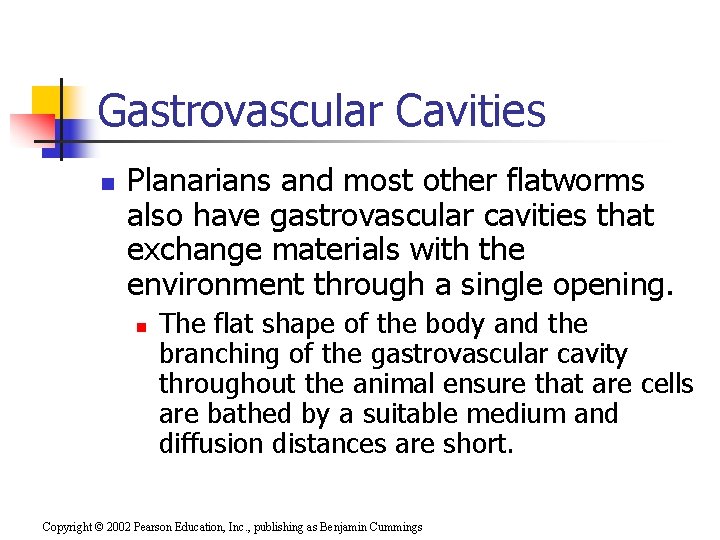 Gastrovascular Cavities

Planarians and most other flatworms also have gastrovascular cavities that exchange materials with the environment through a single opening.

The flat shape of the body and the branching of the gastrovascular cavity throughout the animal ensure that are cells are bathed by a suitable medium and diffusion distances are short.

Copyright © 2002 Pearson Education, Inc., publishing as Benjamin Cummings